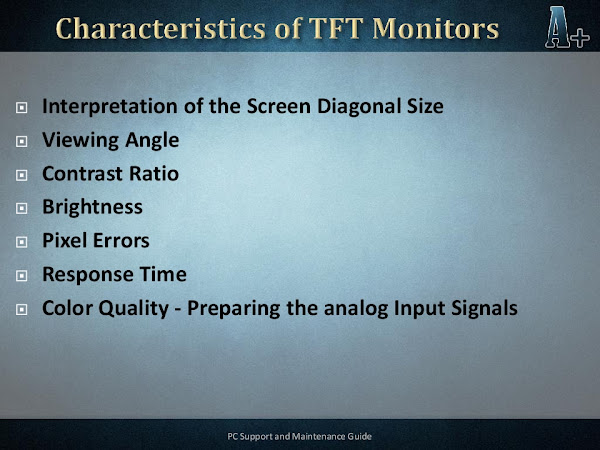 Characteristics of TFT Monitors

A+

- Interpretation of the Screen Diagonal Size
- Viewing Angle
- Contrast Ratio
- Brightness
- Pixel Errors
- Response Time
- Color Quality - Preparing the analog Input Signals

PC Support and Maintenance Guide